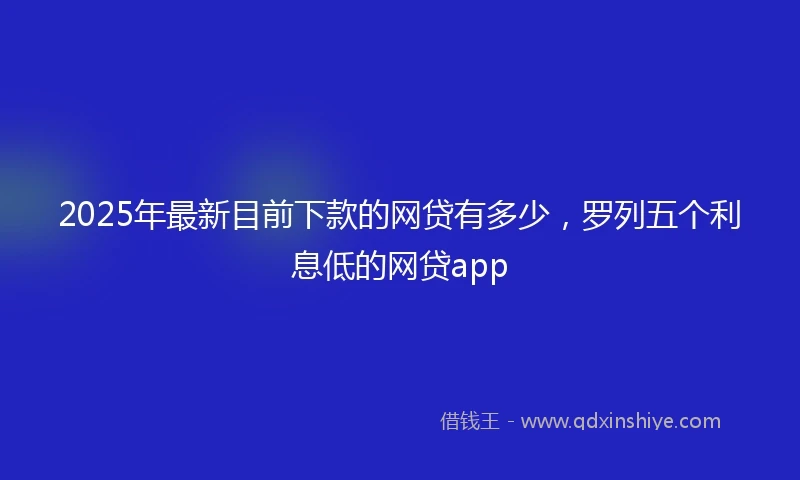 2025年最新目前下款的网贷有多少，罗列五个利息低的网贷app

借钱王 - www.qdxinshiye.com